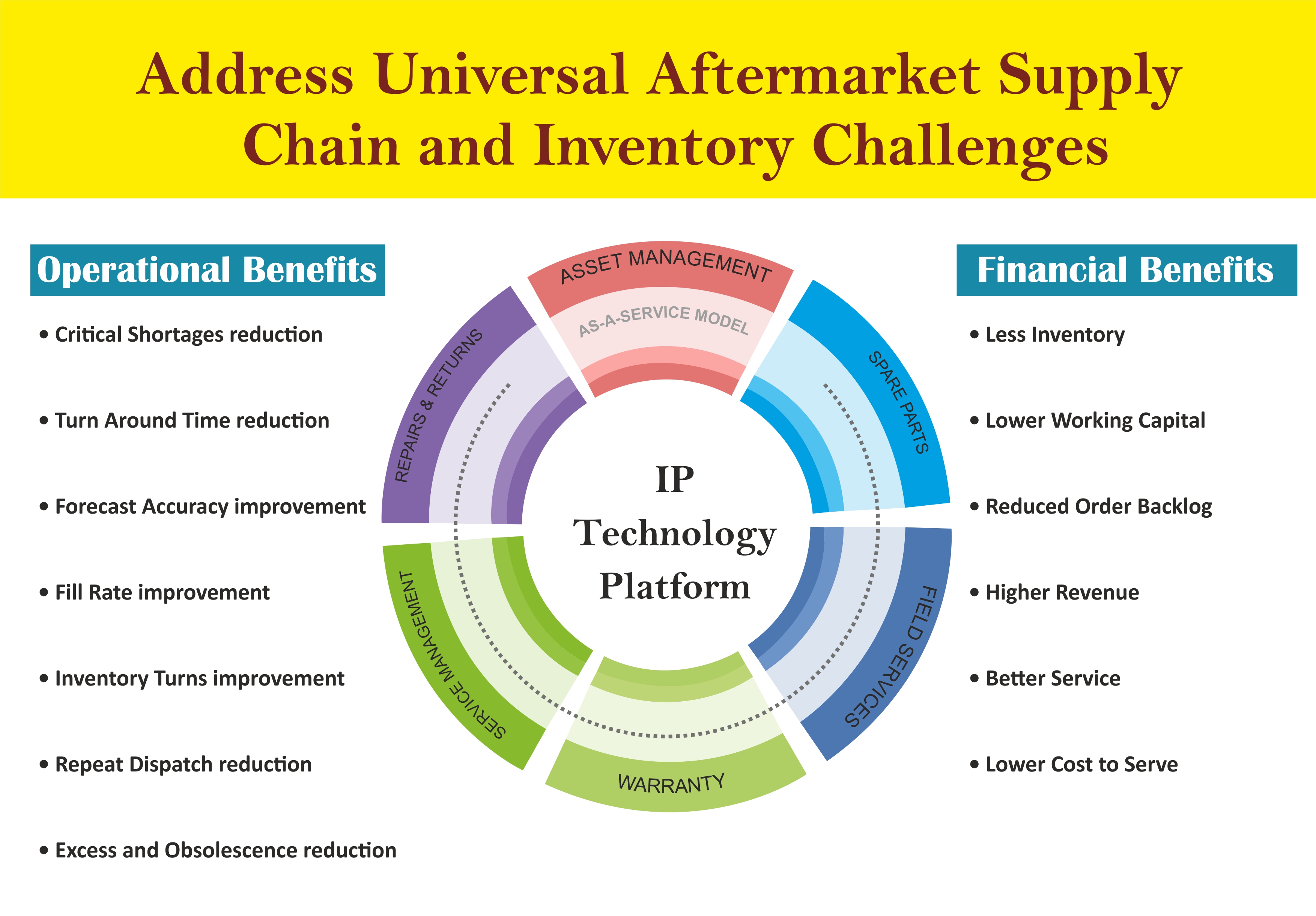 Address Universal Aftermarket Supply Chain and Inventory Challenges

Operational Benefits

• Critical Shortages reduction

• Turn Around Time reduction

• Forecast Accuracy improvement

• Fill Rate improvement

• Inventory Turns improvement

• Repeat Dispatch reduction

• Excess and Obsolescence reduction

ASSET MANAGEMENT

AS-A-SERVICE MODEL

SPARE PARTS

FIELD SERVICES

WARRANTY

SERVICE MANAGEMENT

REPAIRS & RETURNS

IP Technology Platform

Financial Benefits

• Less Inventory

• Lower Working Capital

• Reduced Order Backlog

• Higher Revenue

• Better Service

• Lower Cost to Serve